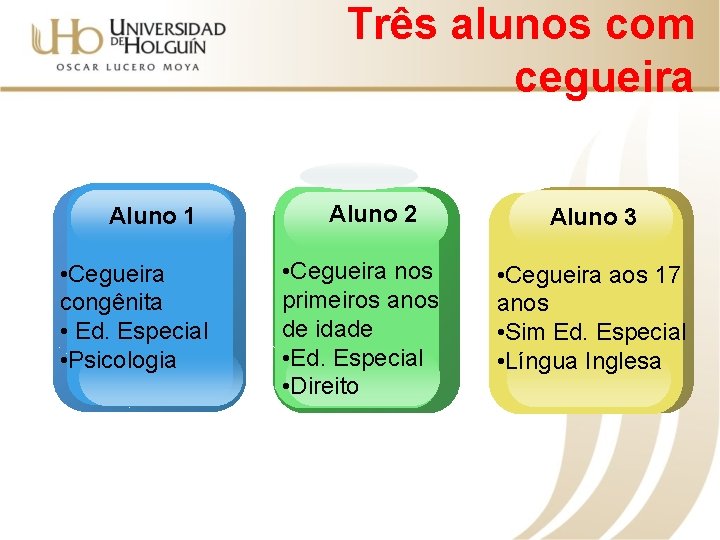 UHo UNIVERSIDAD DE HOLGUÍN
OSCAR LUCERO MOYA

Três alunos com cegueira

Aluno 1

•Cegueira congênita
• Ed. Especial
•Psicologia

Aluno 2

•Cegueira nos primeiros anos de idade
•Ed. Especial
•Direito

Aluno 3

•Cegueira aos 17 anos
•Sim Ed. Especial
•Língua Inglesa